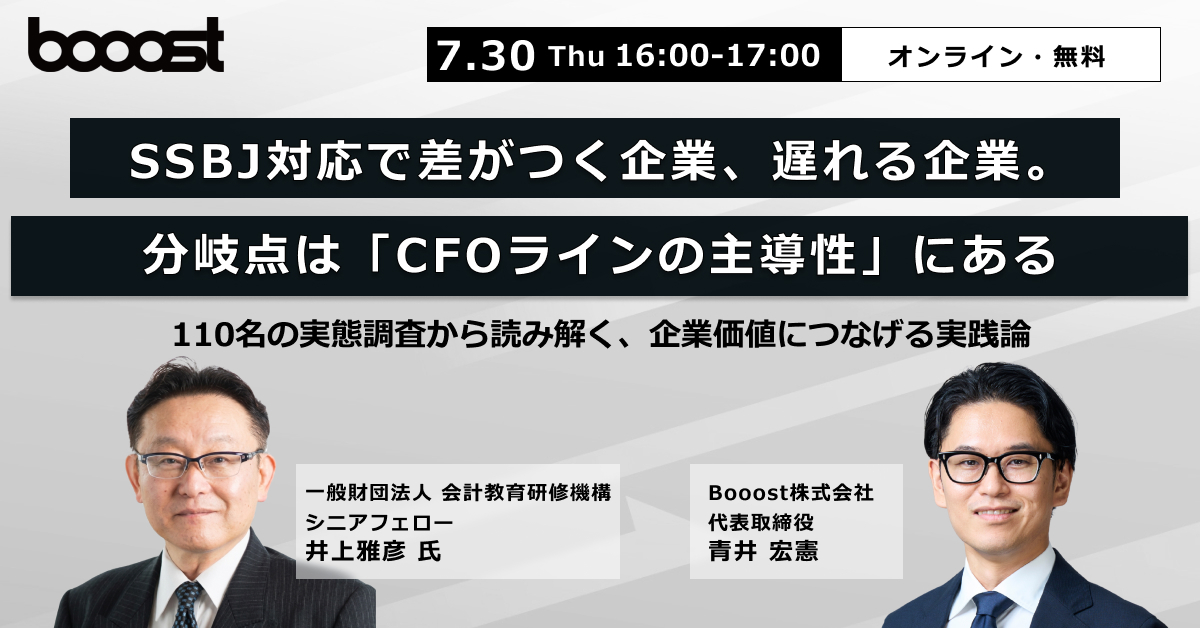 booost

7.30 Thu 16:00-17:00 オンライン・無料

SSBJ対応で差がつく企業、遅れる企業。

分岐点は「CFOラインの主導性」にある

110名の実態調査から読み解く、企業価値につなげる実践論

一般財団法人 会計教育研修機構
シニアフェロー
井上雅彦 氏

Booost株式会社
代表取締役
青井 宏憲